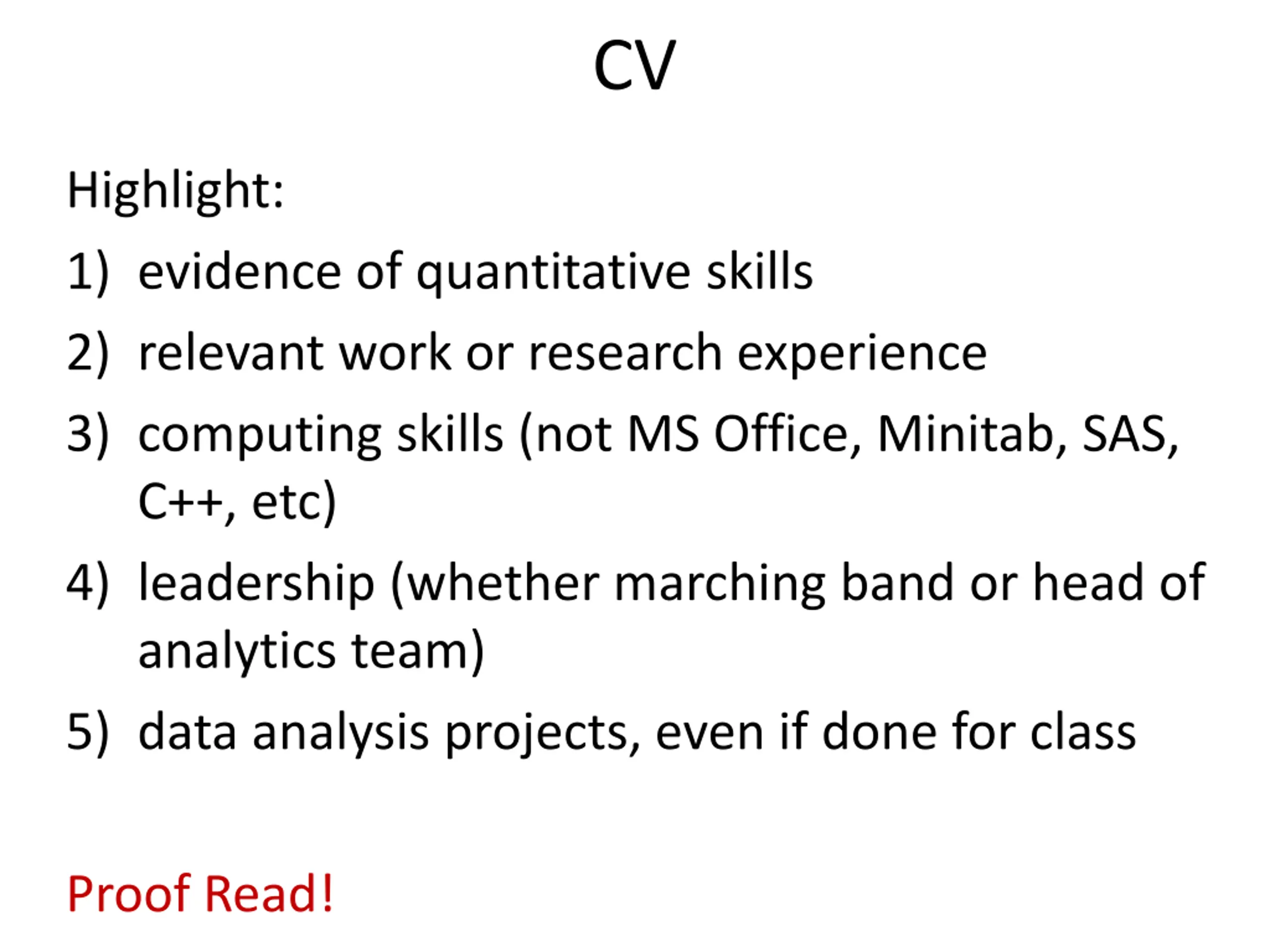 CV

Highlight:

1) evidence of quantitative skills
2) relevant work or research experience
3) computing skills (not MS Office, Minitab, SAS, C++, etc)
4) leadership (whether marching band or head of analytics team)
5) data analysis projects, even if done for class

Proof Read!